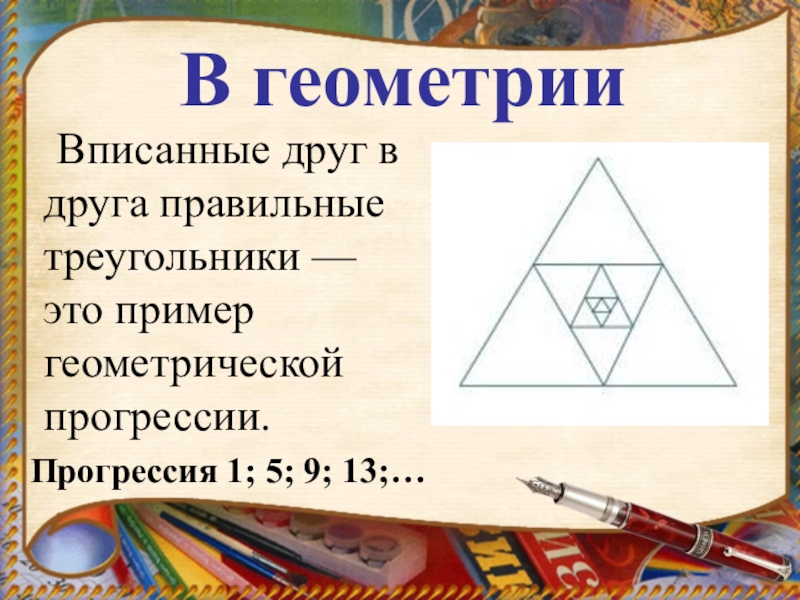 В геометрии

Вписанные друг в друга правильные треугольники — это пример геометрической прогрессии.

Прогрессия 1; 5; 9; 13;…